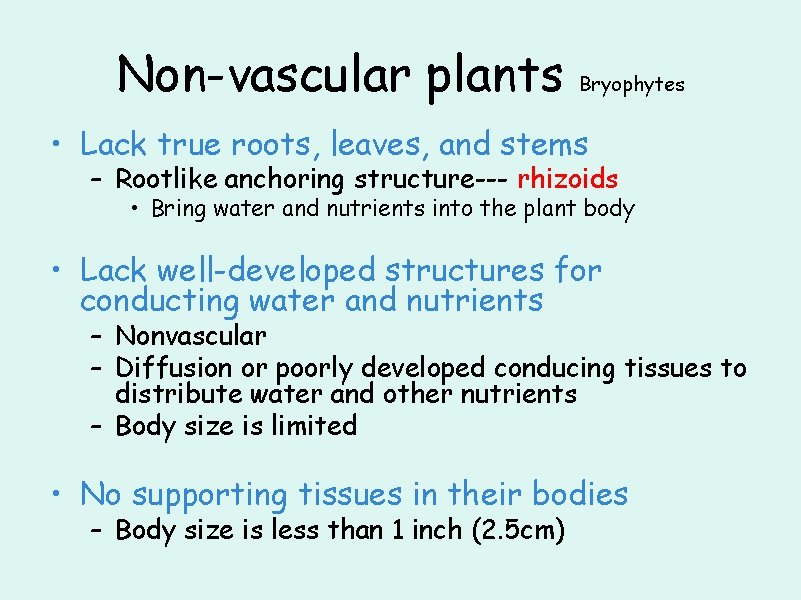 Non-vascular plants Bryophytes

• Lack true roots, leaves, and stems
– Rootlike anchoring structure--- rhizoids
• Bring water and nutrients into the plant body

• Lack well-developed structures for conducting water and nutrients
– Nonvascular
– Diffusion or poorly developed conducing tissues to distribute water and other nutrients
– Body size is limited

• No supporting tissues in their bodies
– Body size is less than 1 inch (2.5cm)